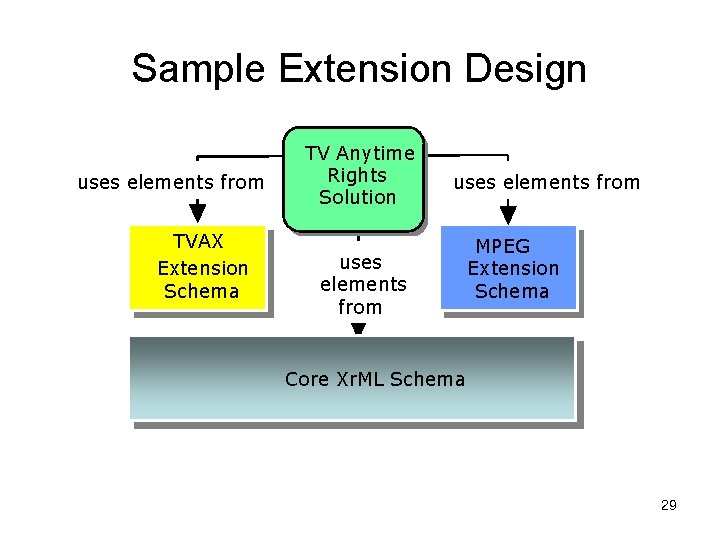 Sample Extension Design

TV Anytime Rights Solution

uses elements from

uses elements from

TVAX Extension Schema

uses elements from

MPEG Extension Schema

Core XrML Schema

29